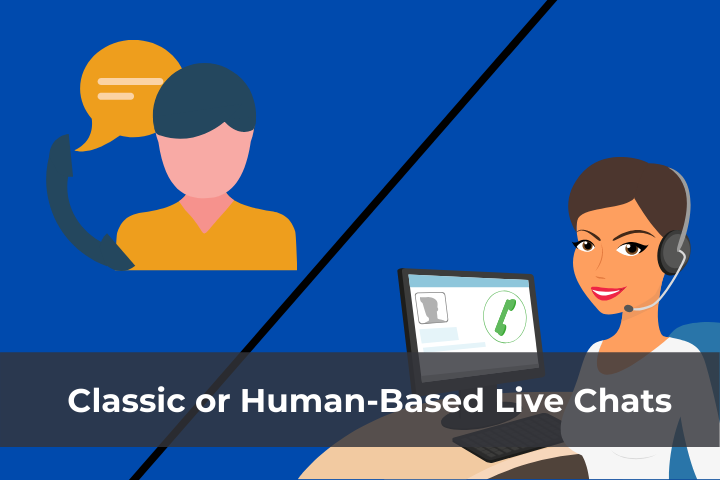 Classic or Human-Based Live Chats